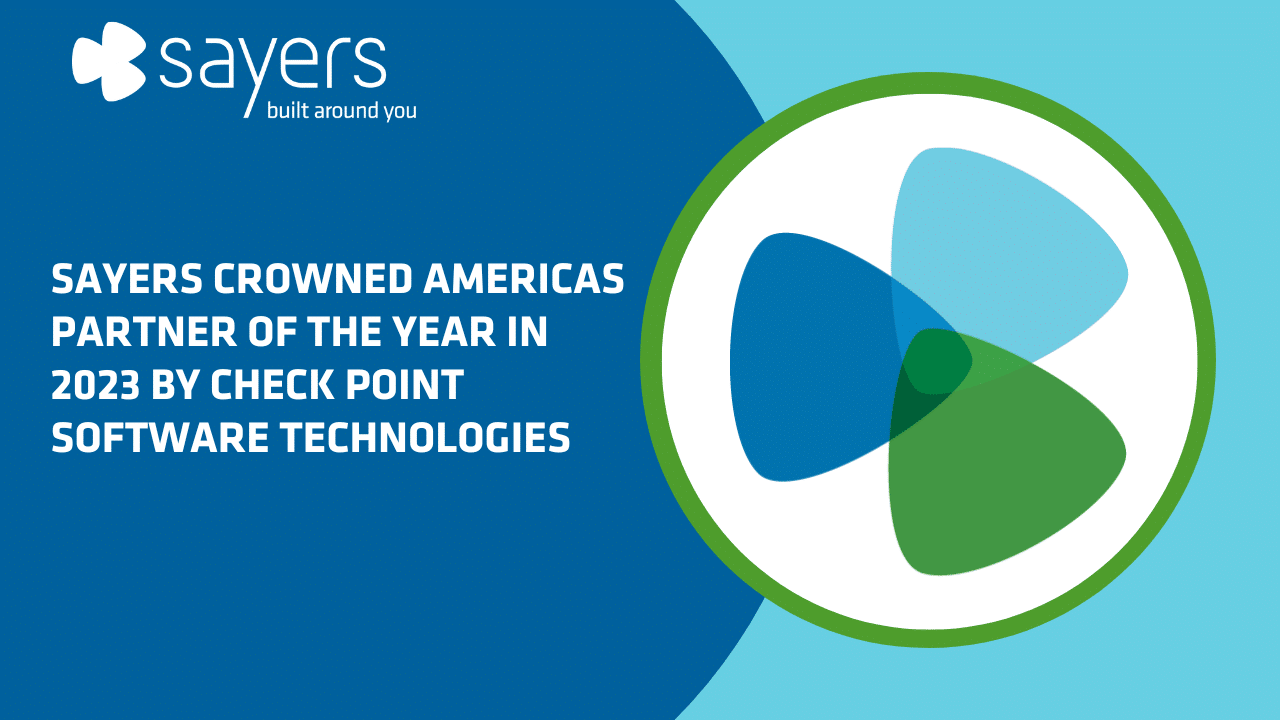 sayers
built around you

SAYERS CROWNED AMERICAS PARTNER OF THE YEAR IN 2023 BY CHECK POINT SOFTWARE TECHNOLOGIES